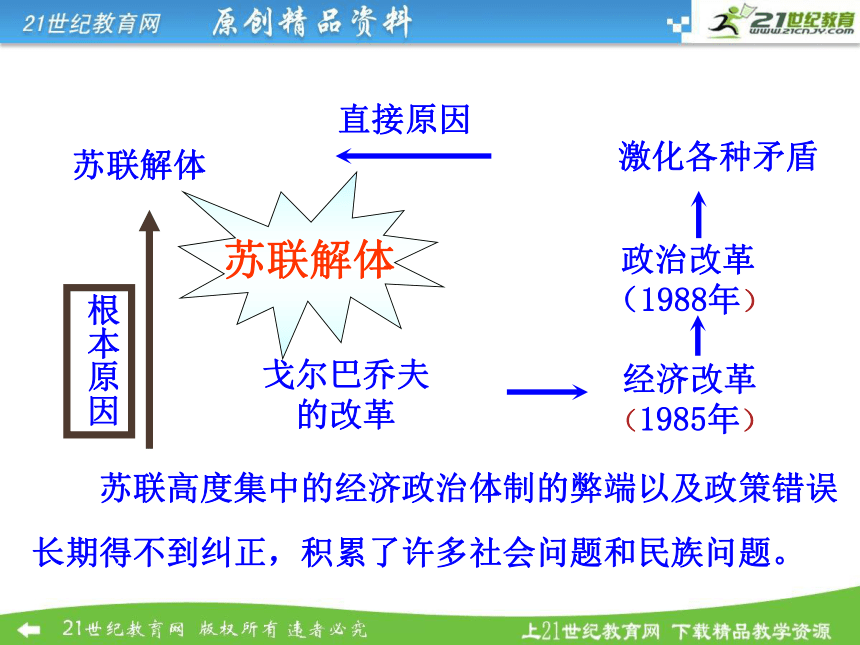 21世纪教育网 原创精品资料

21世纪教育
www.21cnjy.com

直接原因

苏联解体

激化各种矛盾

苏联解体

政治改革
（1988年）

根本原因

戈尔巴乔夫的改革

经济改革
（1985年）

苏联高度集中的经济政治体制的弊端以及政策错误长期得不到纠正，积累了许多社会问题和民族问题。

21世纪教育网 版权所有 违者必究

上21世纪教育网 下载精品教学资源